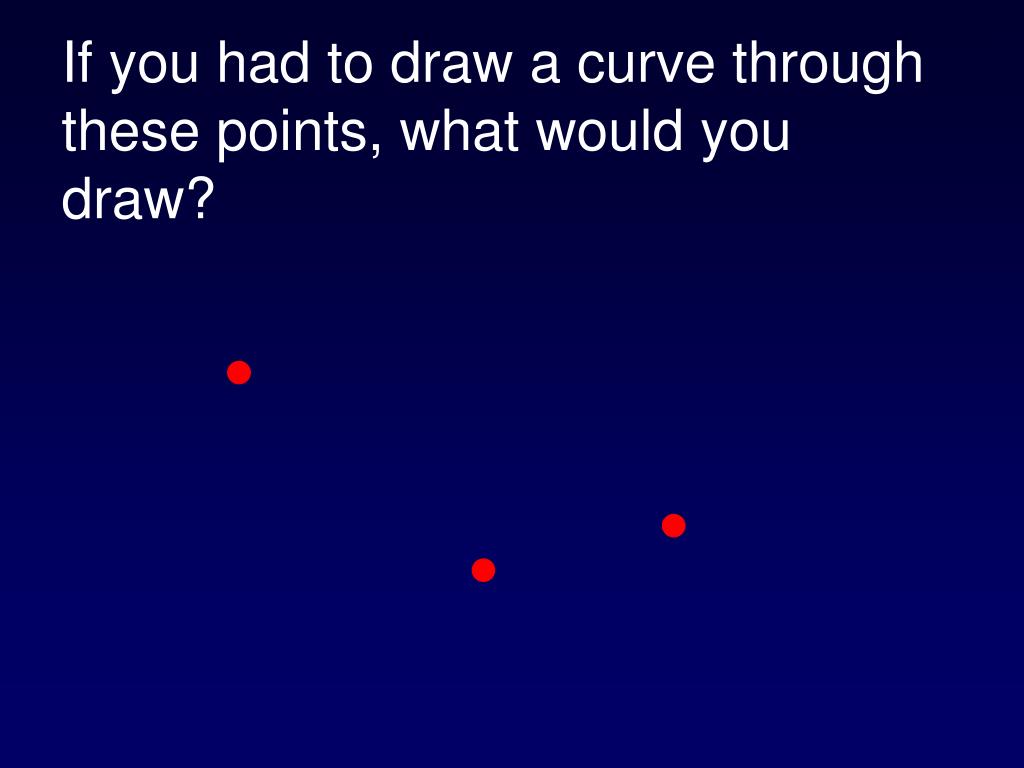 If you had to draw a curve through these points, what would you draw?